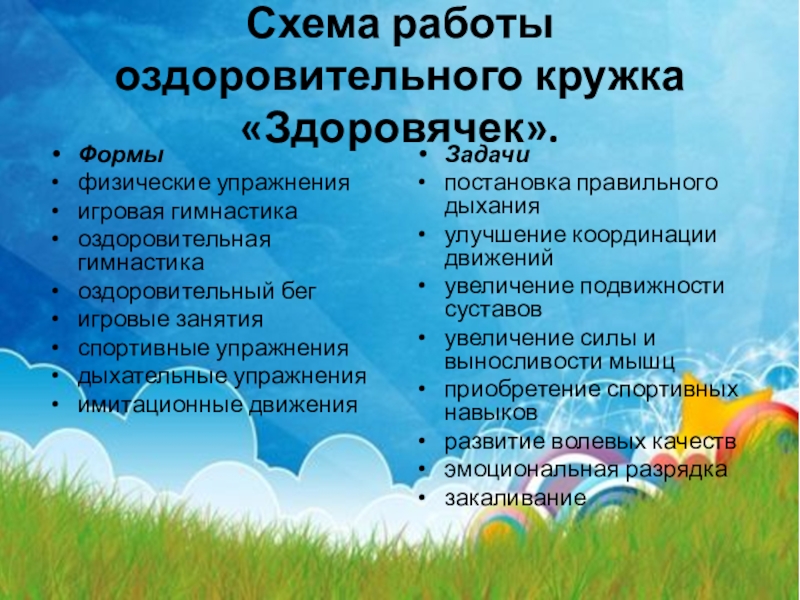 Схема работы оздоровительного кружка «Здоровячек».

- Формы
- физические упражнения
- игровая гимнастика
- оздоровительная гимнастика
- оздоровительный бег
- игровые занятия
- спортивные упражнения
- дыхательные упражнения
- имитационные движения

- Задачи
- постановка правильного дыхания
- улучшение координации движений
- увеличение подвижности суставов
- увеличение силы и выносливости мышц
- приобретение спортивных навыков
- развитие волевых качеств
- эмоциональная разрядка
- закаливание